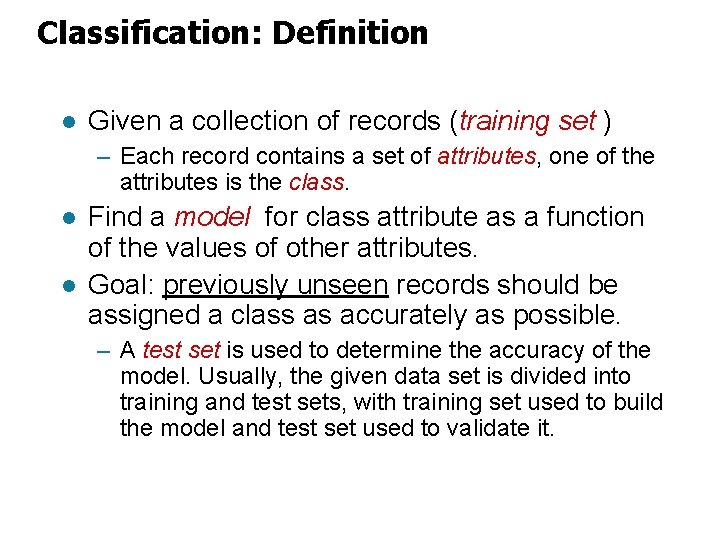 Classification: Definition

● Given a collection of records (training set )

– Each record contains a set of attributes, one of the attributes is the class.

● Find a model for class attribute as a function of the values of other attributes.

● Goal: previously unseen records should be assigned a class as accurately as possible.

– A test set is used to determine the accuracy of the model. Usually, the given data set is divided into training and test sets, with training set used to build the model and test set used to validate it.